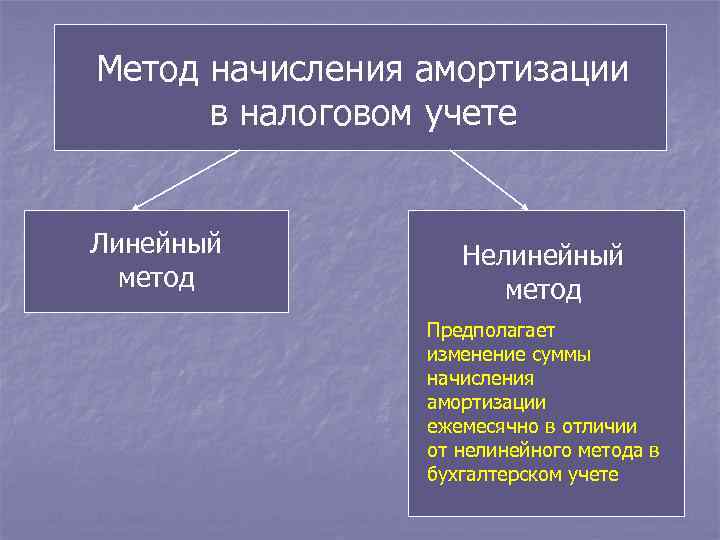 Метод начисления амортизации в налоговом учете

Линейный метод

Нелинейный метод

Предполагает изменение суммы начисления амортизации ежемесячно в отличии от нелинейного метода в бухгалтерском учете